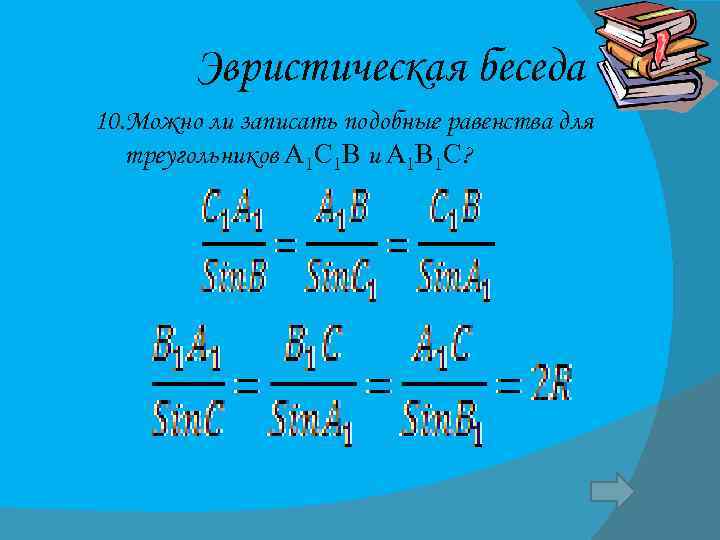 Эвристическая беседа

10.Можно ли записать подобные равенства для треугольников $A_1C_1B$ и $A_1B_1C$?

$\frac{C_1A_1}{SinB} = \frac{A_1B}{SinC_1} = \frac{C_1B}{SinA_1}$

$\frac{B_1A_1}{SinC} = \frac{B_1C}{SinA_1} = \frac{A_1C}{SinB_1} = 2R$